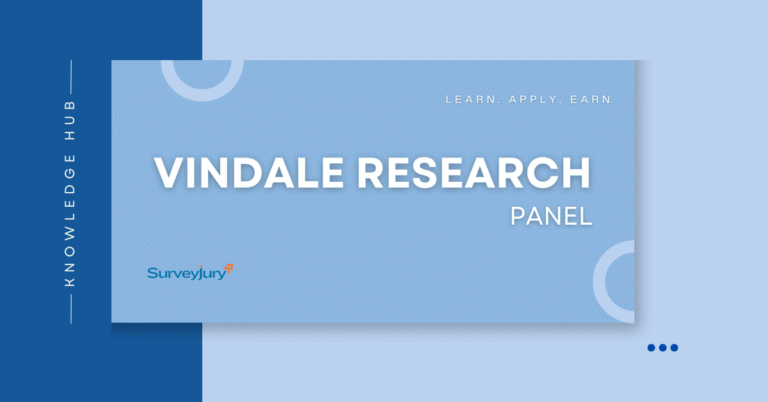 KNOWLEDGE HUB

LEARN. APPLY. EARN

VINDALE RESEARCH
PANEL

SurveyJury